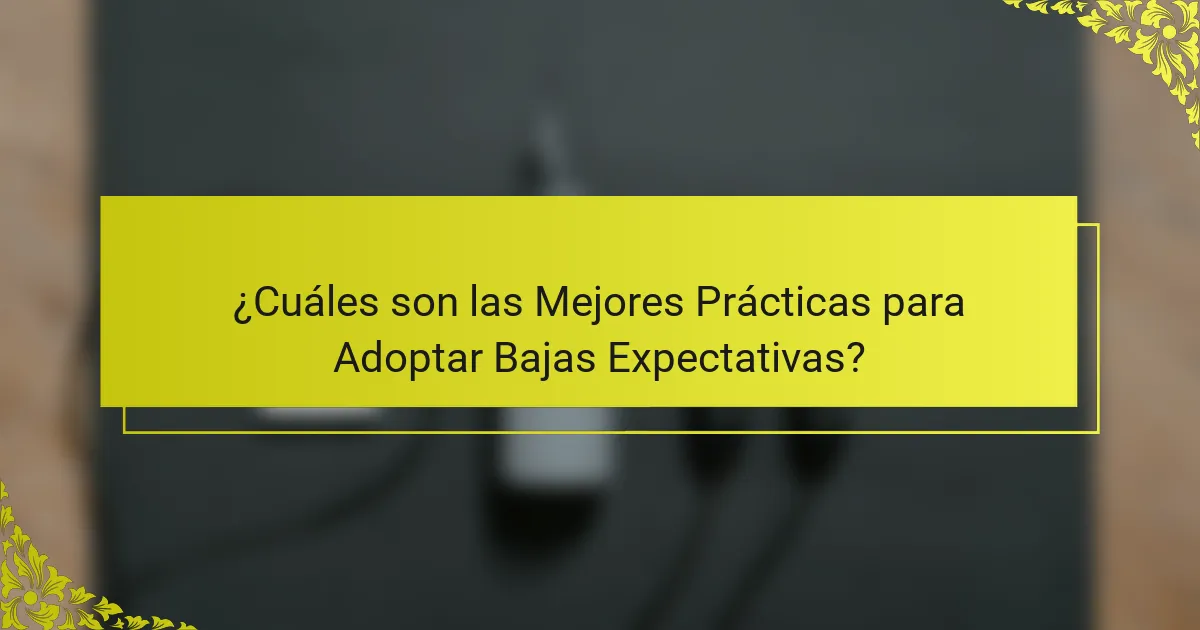 ¿Cuáles son las Mejores Prácticas para Adoptar Bajas Expectativas?